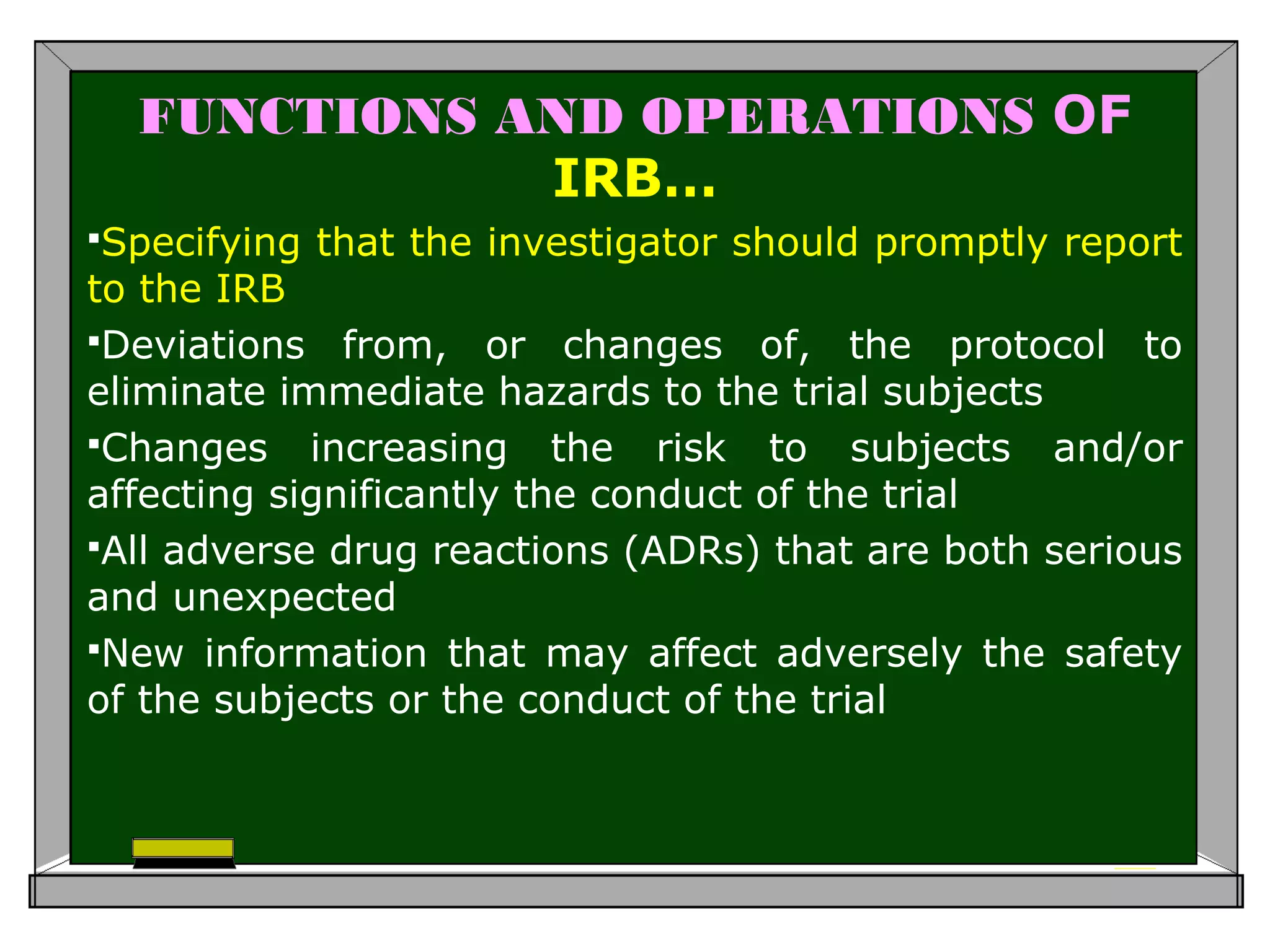 FUNCTIONS AND OPERATIONS OF IRB…

▪Specifying that the investigator should promptly report to the IRB

▪Deviations from, or changes of, the protocol to eliminate immediate hazards to the trial subjects

▪Changes increasing the risk to subjects and/or affecting significantly the conduct of the trial

▪All adverse drug reactions (ADRs) that are both serious and unexpected

▪New information that may affect adversely the safety of the subjects or the conduct of the trial